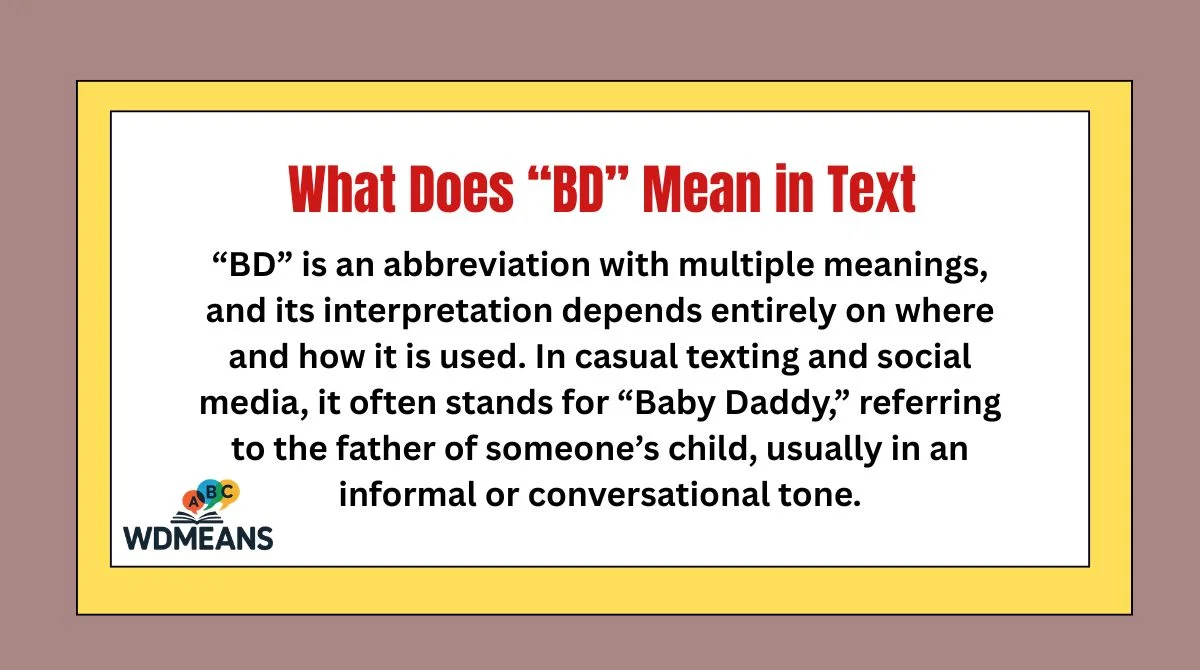 What Does “BD” Mean in Text

“BD” is an abbreviation with multiple meanings, and its interpretation depends entirely on where and how it is used. In casual texting and social media, it often stands for “Baby Daddy,” referring to the father of someone’s child, usually in an informal or conversational tone.

ABC
WDMEANS